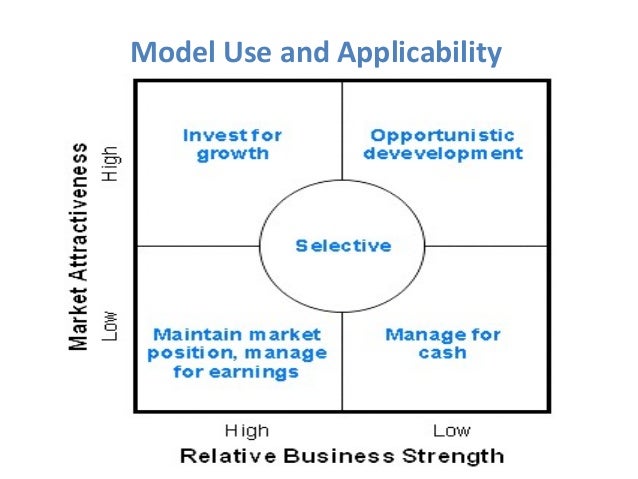 Model Use and Applicability

Market Attractiveness

High

Low

Invest for growth

Opportunistic devevelopment

Selective

Maintain market position, manage for earnings

Manage for cash

High

Low

Relative Business Strength